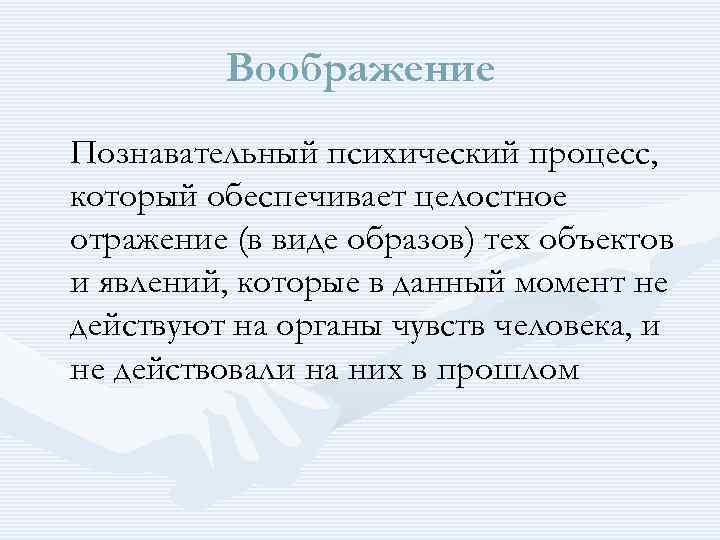 Воображение

Познавательный психический процесс, который обеспечивает целостное отражение (в виде образов) тех объектов и явлений, которые в данный момент не действуют на органы чувств человека, и не действовали на них в прошлом